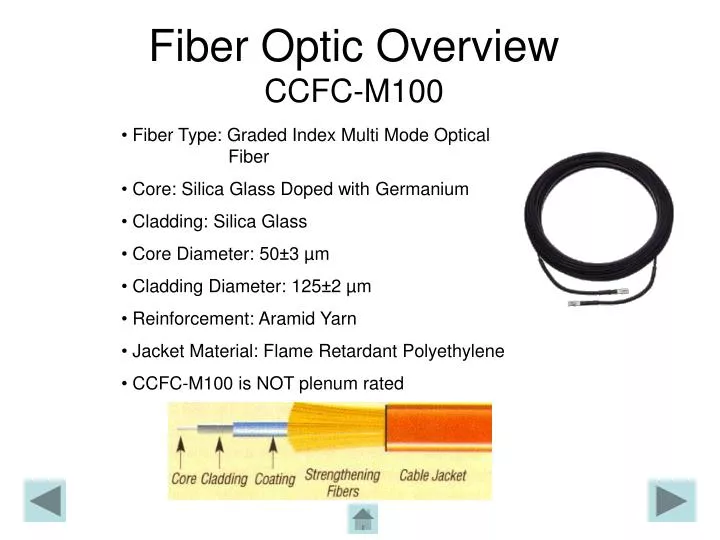 Fiber Optic Overview
CCFC-M100

• Fiber Type: Graded Index Multi Mode Optical Fiber

• Core: Silica Glass Doped with Germanium

• Cladding: Silica Glass

• Core Diameter: 50±3 µm

• Cladding Diameter: 125±2 µm

• Reinforcement: Aramid Yarn

• Jacket Material: Flame Retardant Polyethylene

• CCFC-M100 is NOT plenum rated

Core Cladding Coating Strengthening Fibers Cable Jacket